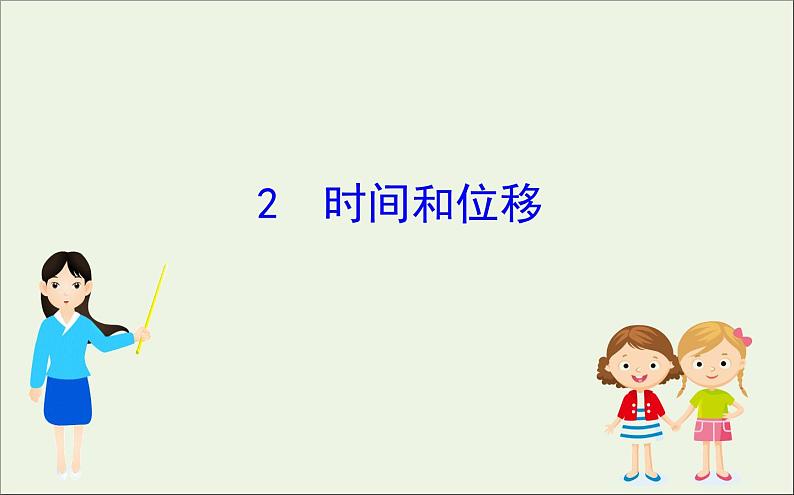 2　时间和位移